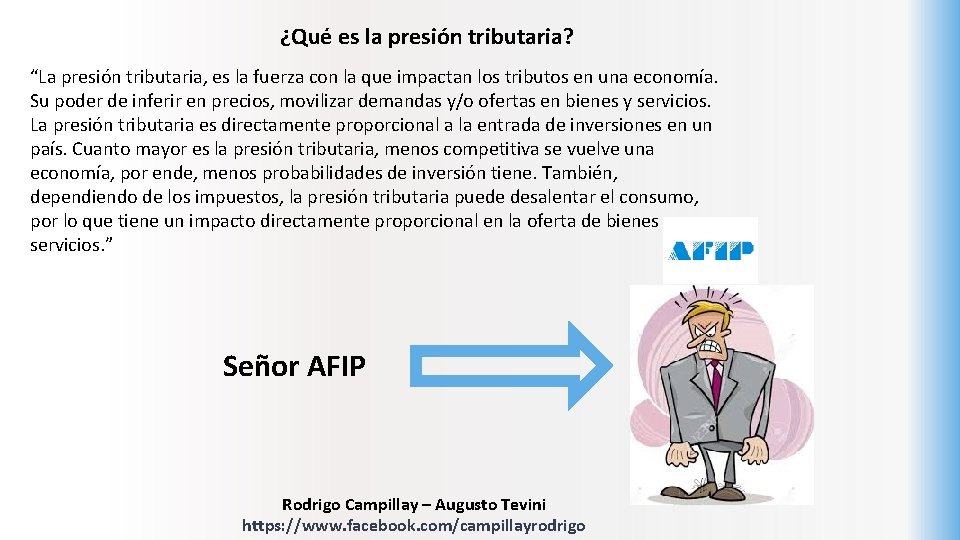 ¿Qué es la presión tributaria?

“La presión tributaria, es la fuerza con la que impactan los tributos en una economía. Su poder de inferir en precios, movilizar demandas y/o ofertas en bienes y servicios. La presión tributaria es directamente proporcional a la entrada de inversiones en un país. Cuanto mayor es la presión tributaria, menos competitiva se vuelve una economía, por ende, menos probabilidades de inversión tiene. También, dependiendo de los impuestos, la presión tributaria puede desalentar el consumo, por lo que tiene un impacto directamente proporcional en la oferta de bienes servicios.”

AFIP

Señor AFIP

Rodrigo Campillay – Augusto Tevini
https://www.facebook.com/campillayrodrigo